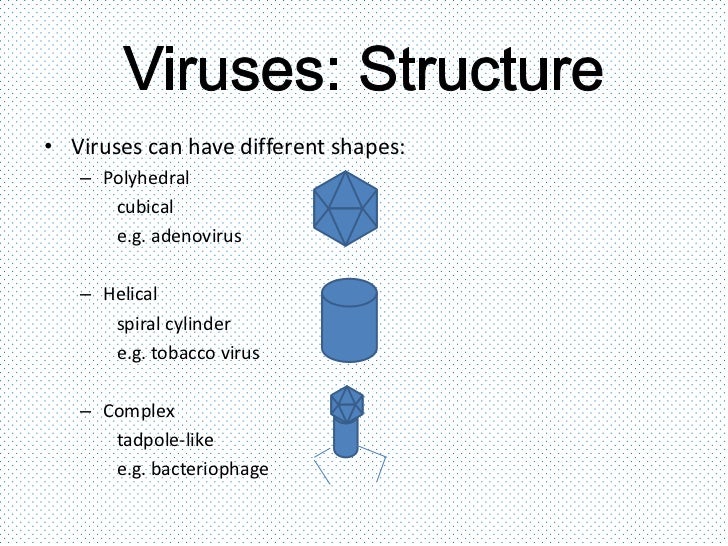 Viruses: Structure

• Viruses can have different shapes:

– Polyhedral
cubical
e.g. adenovirus

– Helical
spiral cylinder
e.g. tobacco virus

– Complex
tadpole-like
e.g. bacteriophage